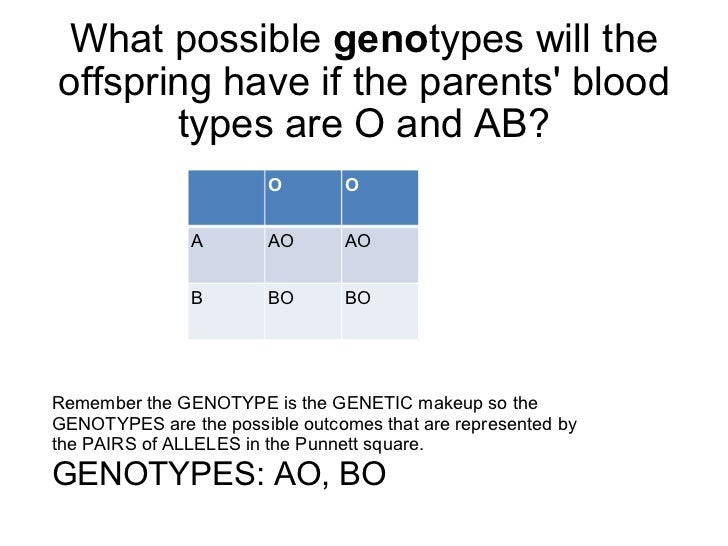 What possible genotypes will the offspring have if the parents' blood types are O and AB?

| | O | O |
|---|---|---|
| A | AO | AO |
| B | BO | BO |

Remember the GENOTYPE is the GENETIC makeup so the GENOTYPES are the possible outcomes that are represented by the PAIRS of ALLELES in the Punnett square.

GENOTYPES: AO, BO